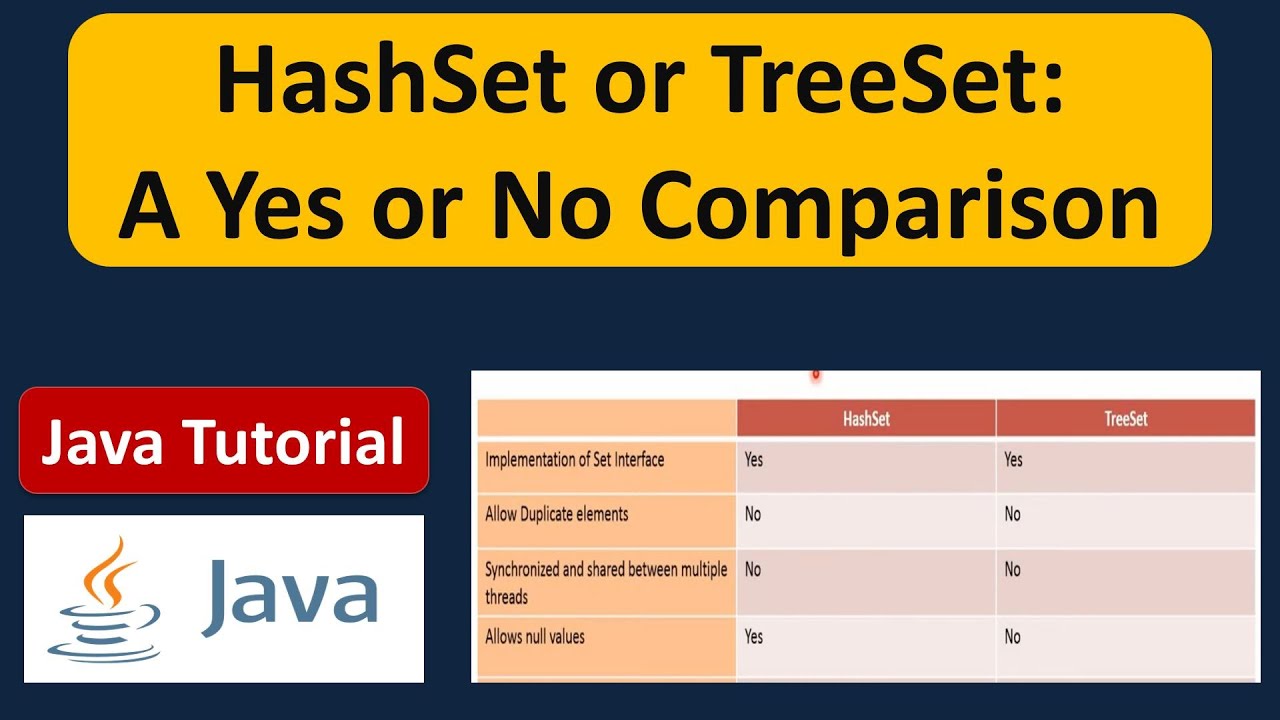 HashSet or TreeSet:
A Yes or No Comparison

Java Tutorial

Java

| | HashSet | TreeSet |
|---|---|---|
| Implementation of Set Interface | Yes | Yes |
| Allow Duplicate elements | No | No |
| Synchronized and shared between multiple threads | No | No |
| Allows null values | Yes | No |